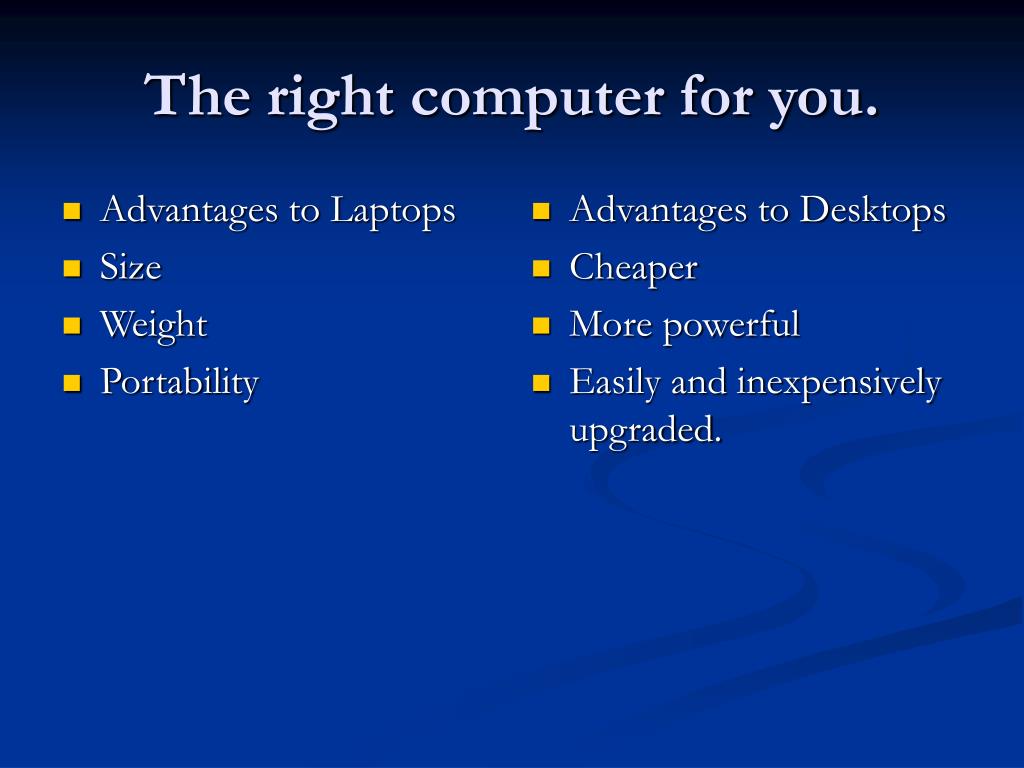 The right computer for you.

- Advantages to Laptops
- Size
- Weight
- Portability

- Advantages to Desktops
- Cheaper
- More powerful
- Easily and inexpensively upgraded.